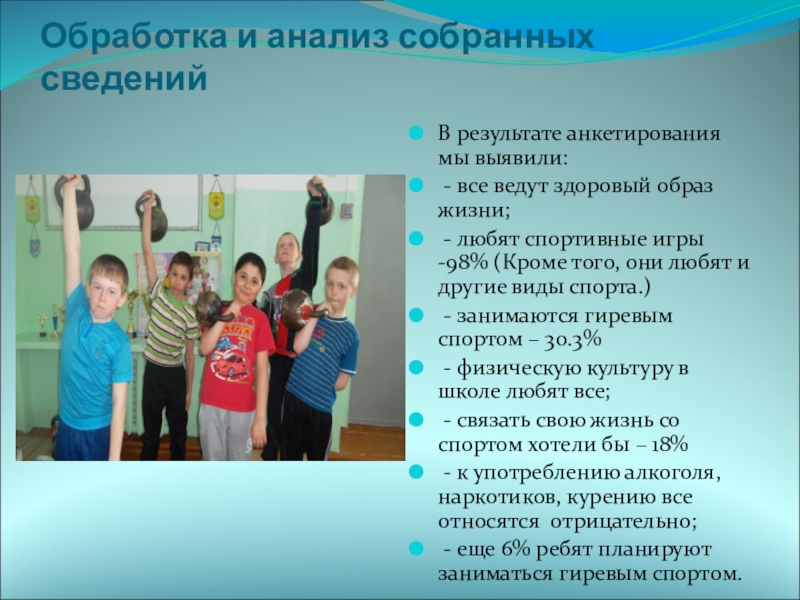 Обработка и анализ собранных сведений

В результате анкетирования мы выявили:

- все ведут здоровый образ жизни;

- любят спортивные игры -98% (Кроме того, они любят и другие виды спорта.)

- занимаются гиревым спортом – 30.3%

- физическую культуру в школе любят все;

- связать свою жизнь со спортом хотели бы – 18%

- к употреблению алкоголя, наркотиков, курению все относятся отрицательно;

- еще 6% ребят планируют заниматься гиревым спортом.